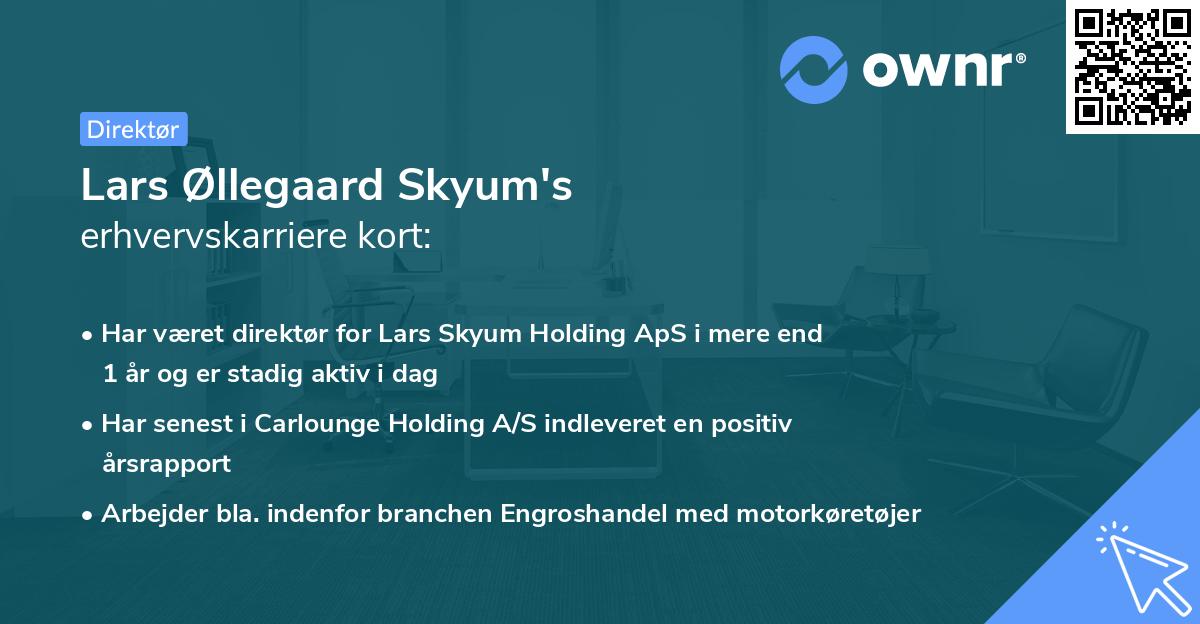 ownr®

Direktør

Lars Øllegaard Skyum's
erhvervskarriere kort:

• Har været direktør for Lars Skyum Holding ApS i mere end 1 år og er stadig aktiv i dag

• Har senest i Carlounge Holding A/S indleveret en positiv årsrapport

• Arbejder bla. indenfor branchen Engroshandel med motorkøretøjer